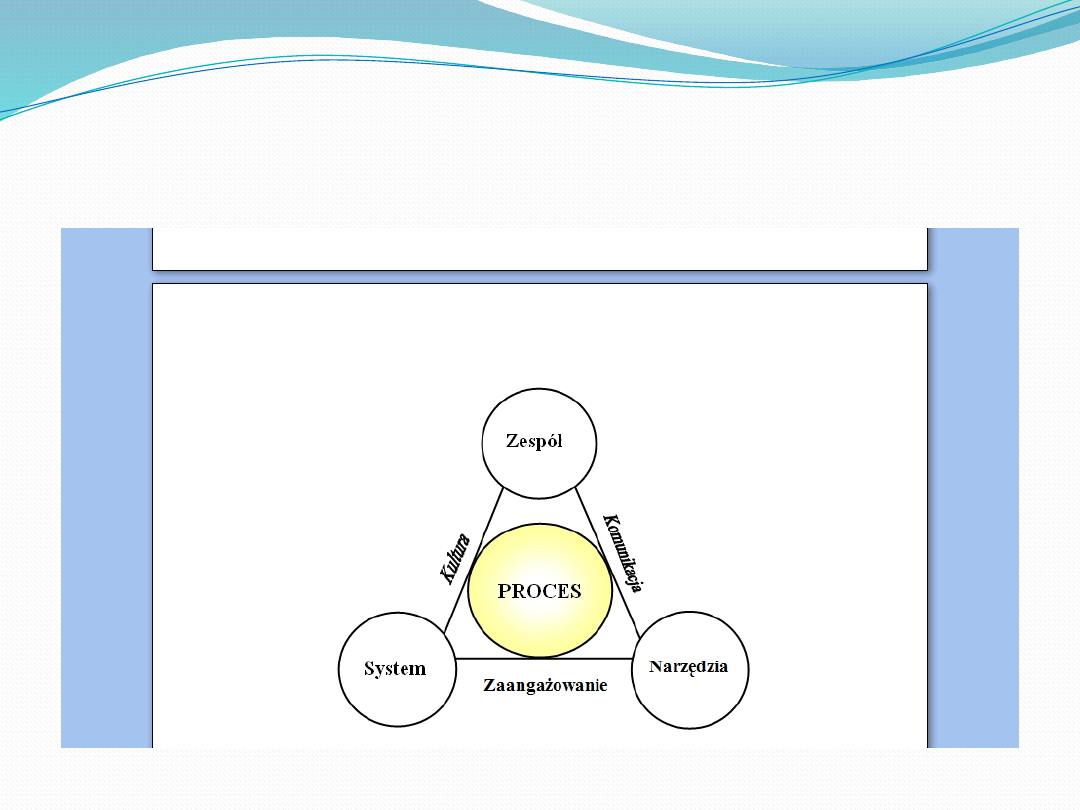 Zespół

Kultura

Komunikacja

PROCES

System

Narzędzia

Zaangażowanie